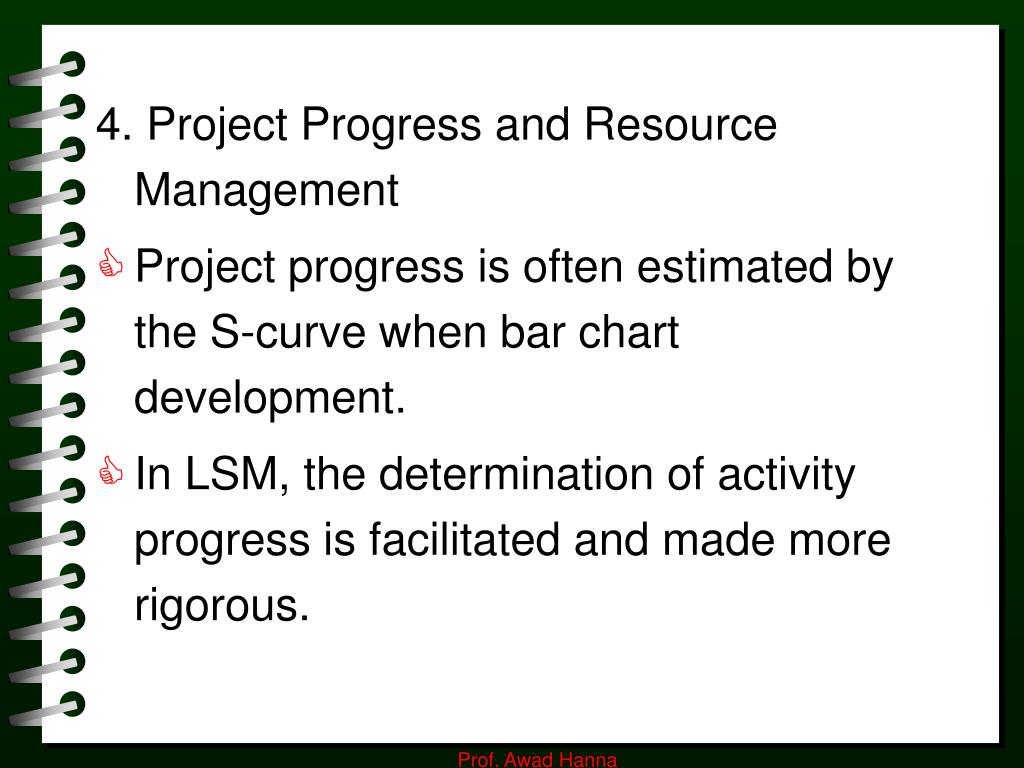 4. Project Progress and Resource Management

Project progress is often estimated by the S-curve when bar chart development.

In LSM, the determination of activity progress is facilitated and made more rigorous.

Prof. Awad Hanna